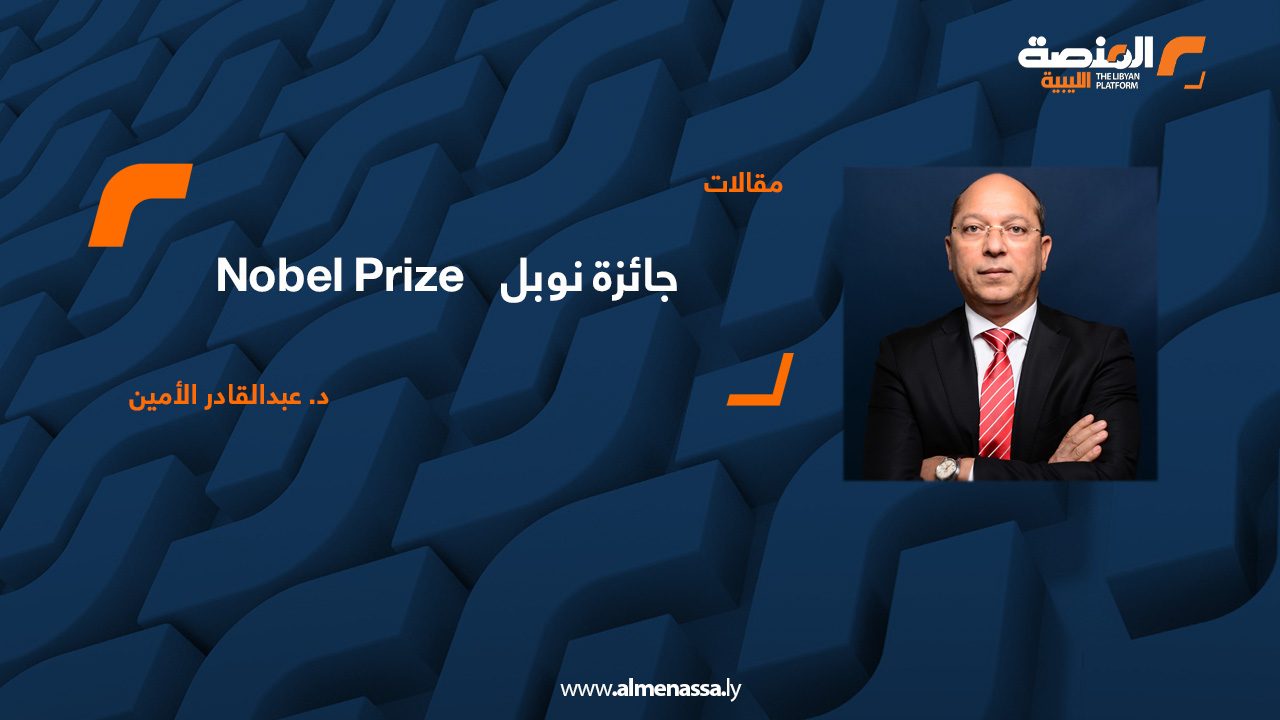 المنصة الليبية
THE LIBYAN PLATFORM

مقالات

جائزة نوبل Nobel Prize

د. عبدالقادر الأمين

www.almenassa.ly